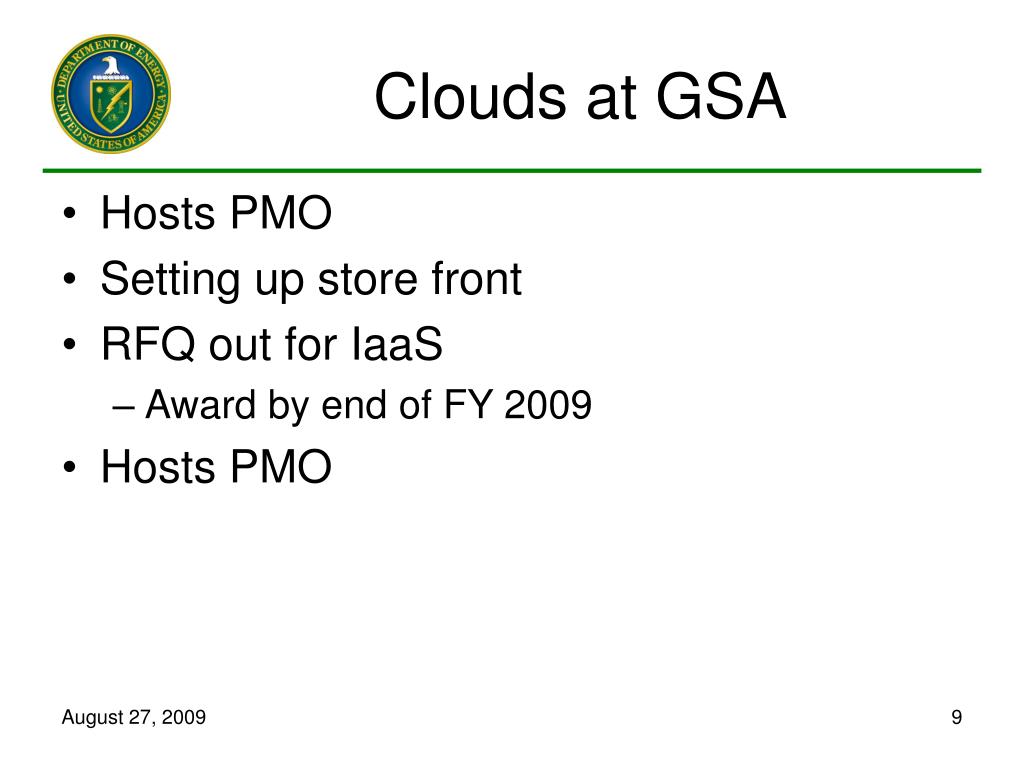 DEPARTMENT OF ENERGY
UNITED STATES OF AMERICA

Clouds at GSA

• Hosts PMO
• Setting up store front
• RFQ out for IaaS
– Award by end of FY 2009
• Hosts PMO

August 27, 2009

9